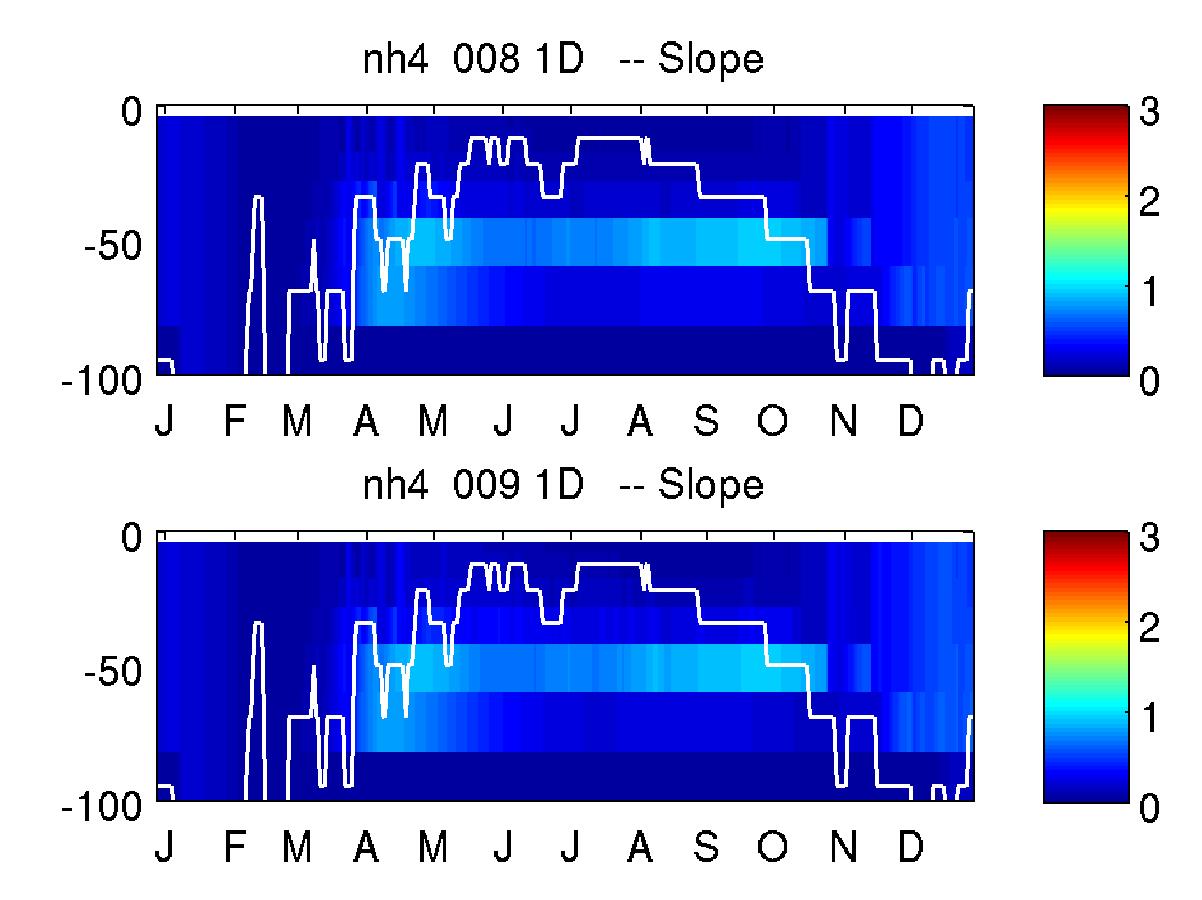 nh4 008 1D -- Slope

0
-50
-100

J F M A M J J A S O N D

3
2
1
0

nh4 009 1D -- Slope

0
-50
-100

J F M A M J J A S O N D

3
2
1
0